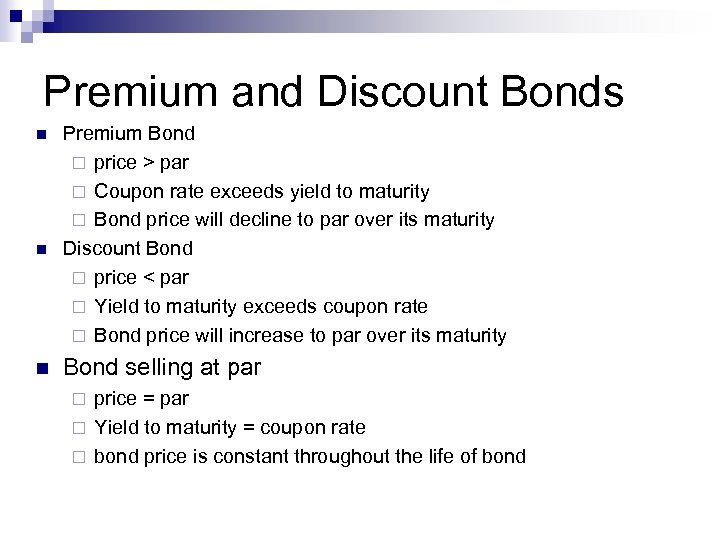 Premium and Discount Bonds

- Premium Bond
  - price > par
  - Coupon rate exceeds yield to maturity
  - Bond price will decline to par over its maturity
- Discount Bond
  - price < par
  - Yield to maturity exceeds coupon rate
  - Bond price will increase to par over its maturity
- Bond selling at par
  - price = par
  - Yield to maturity = coupon rate
  - bond price is constant throughout the life of bond